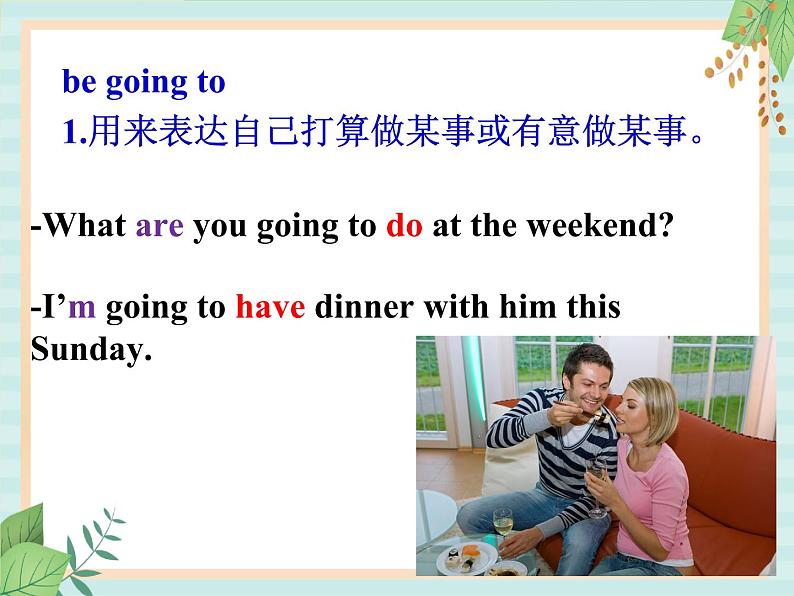 be going to
1.用来表达自己打算做某事或有意做某事。

-What are you going to do at the weekend?

-I’m going to have dinner with him this Sunday.